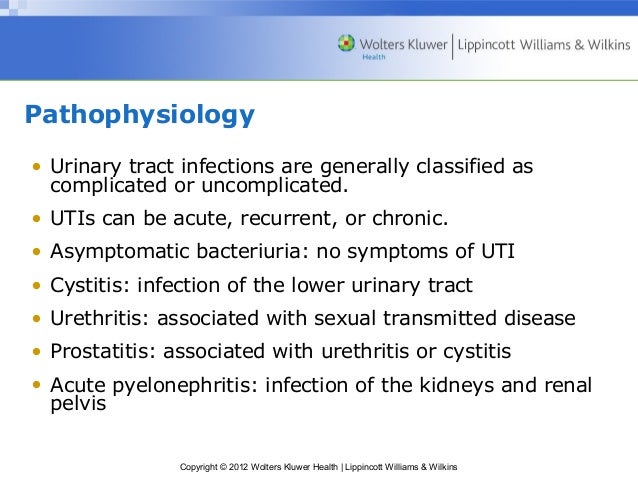 Wolters Kluwer Health | Lippincott Williams & Wilkins

Pathophysiology

• Urinary tract infections are generally classified as complicated or uncomplicated.
• UTIs can be acute, recurrent, or chronic.
• Asymptomatic bacteriuria: no symptoms of UTI
• Cystitis: infection of the lower urinary tract
• Urethritis: associated with sexual transmitted disease
• Prostatitis: associated with urethritis or cystitis
• Acute pyelonephritis: infection of the kidneys and renal pelvis

Copyright © 2012 Wolters Kluwer Health | Lippincott Williams & Wilkins